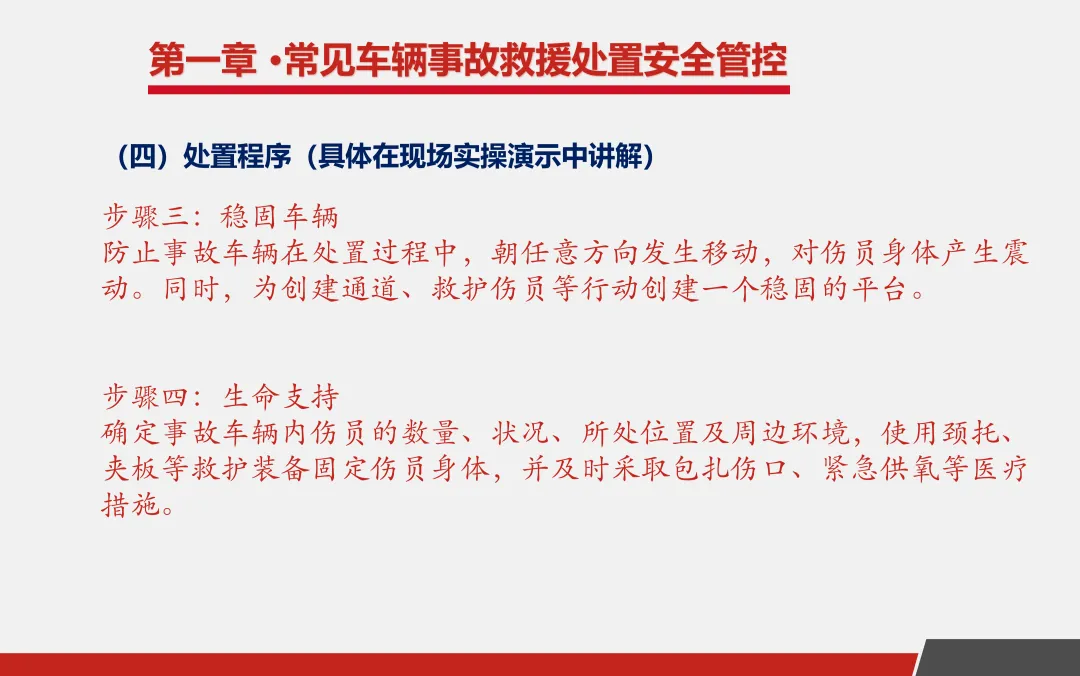 第一章 ·常见车辆事故救援处置安全管控

（四）处置程序（具体在现场实操演示中讲解）

步骤三：稳固车辆
防止事故车辆在处置过程中，朝任意方向发生移动，对伤员身体产生震动。同时，为创建通道、救护伤员等行动创建一个稳固的平台。

步骤四：生命支持
确定事故车辆内伤员的数量、状况、所处位置及周边环境，使用颈托、夹板等救护装备固定伤员身体，并及时采取包扎伤口、紧急供氧等医疗措施。